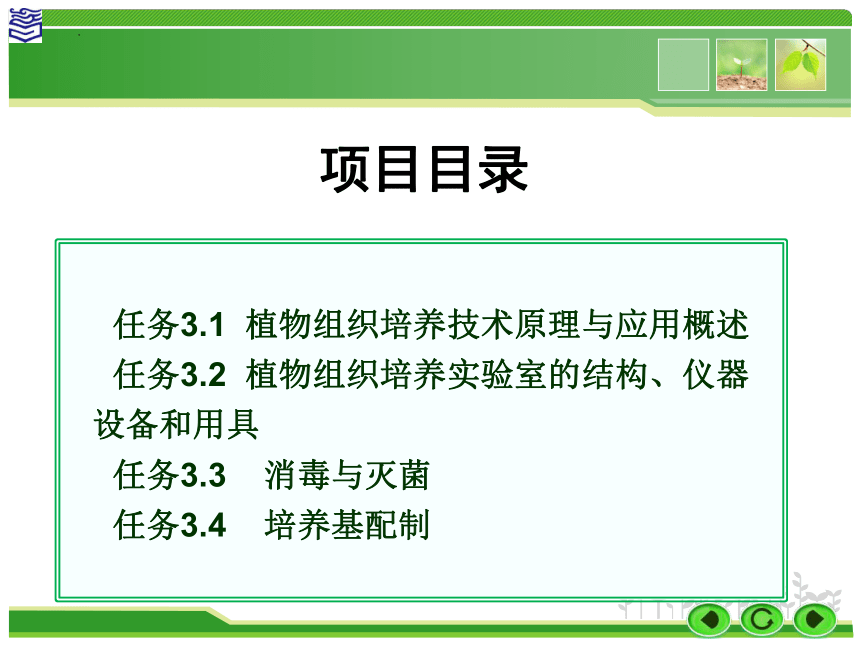 项目目录

任务3.1 植物组织培养技术原理与应用概述

任务3.2 植物组织培养实验室的结构、仪器设备和用具

任务3.3 消毒与灭菌

任务3.4 培养基配制